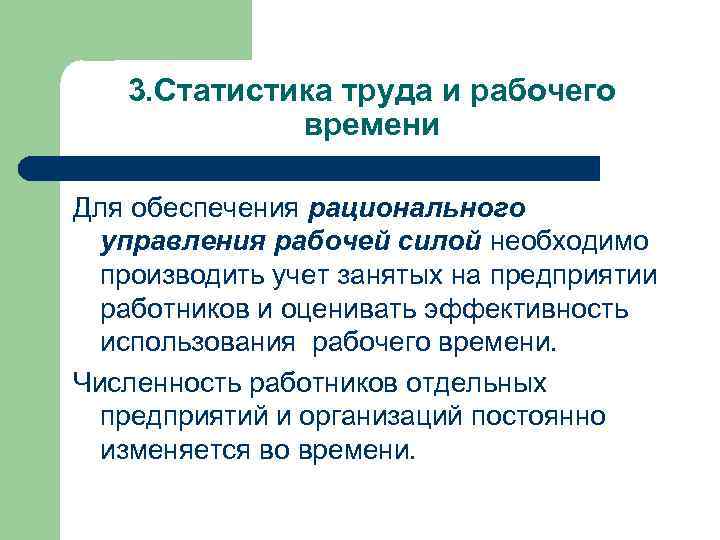 3.Статистика труда и рабочего времени

Для обеспечения рационального управления рабочей силой необходимо производить учет занятых на предприятии работников и оценивать эффективность использования рабочего времени.

Численность работников отдельных предприятий и организаций постоянно изменяется во времени.